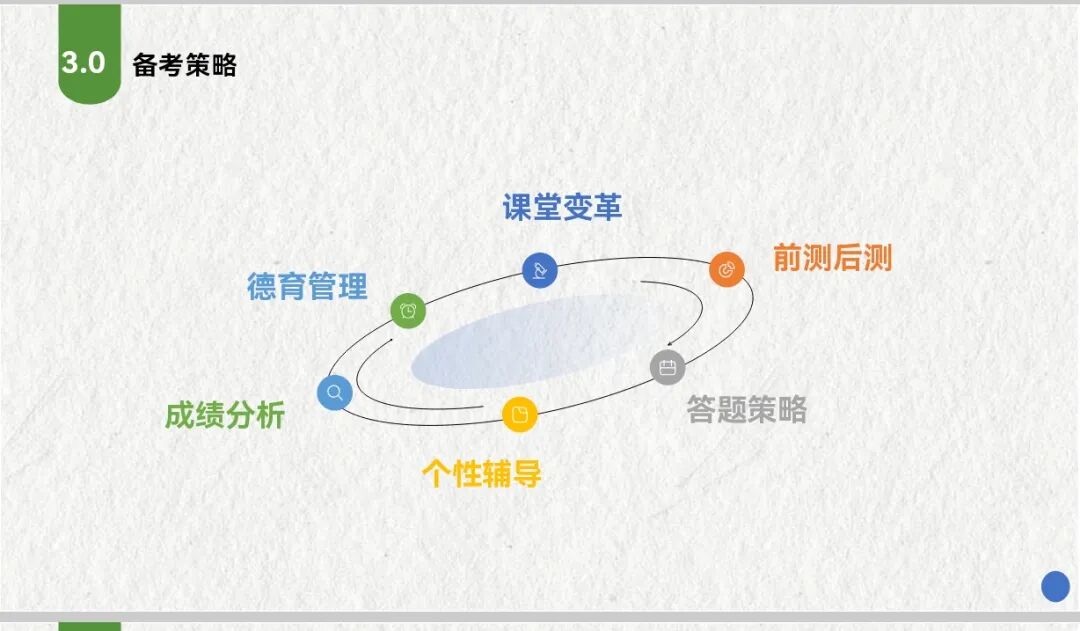 3.0 备考策略

课堂变革

前测后测

德育管理

答题策略

成绩分析

个性辅导